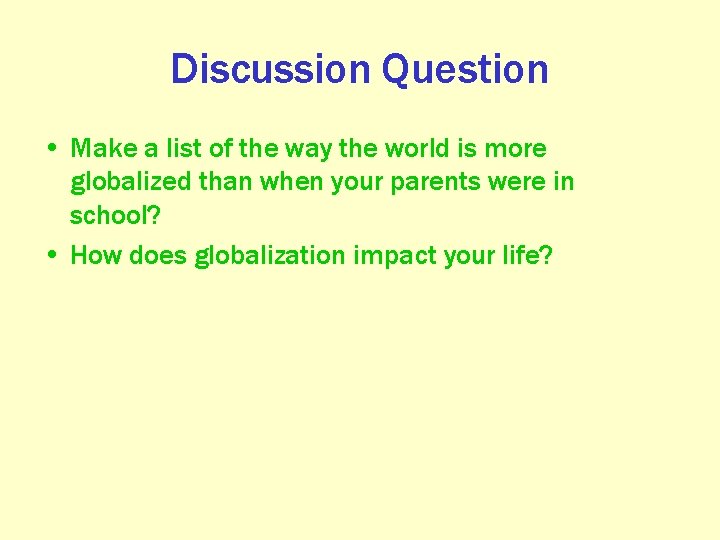 Discussion Question

• Make a list of the way the world is more globalized than when your parents were in school?
• How does globalization impact your life?